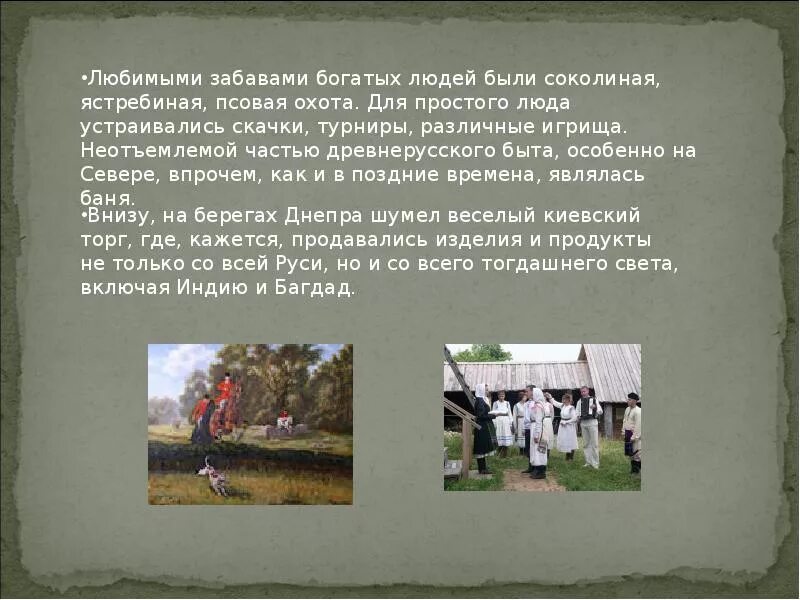 •Любимыми забавами богатых людей были соколиная, ястребиная, псовая охота. Для простого люда устраивались скачки, турниры, различные игрища. Неотъемлемой частью древнерусского быта, особенно на Севере, впрочем, как и в поздние времена, являлась баня.

•Внизу, на берегах Днепра шумел веселый киевский торг, где, кажется, продавались изделия и продукты не только со всей Руси, но и со всего тогдашнего света, включая Индию и Багдад.